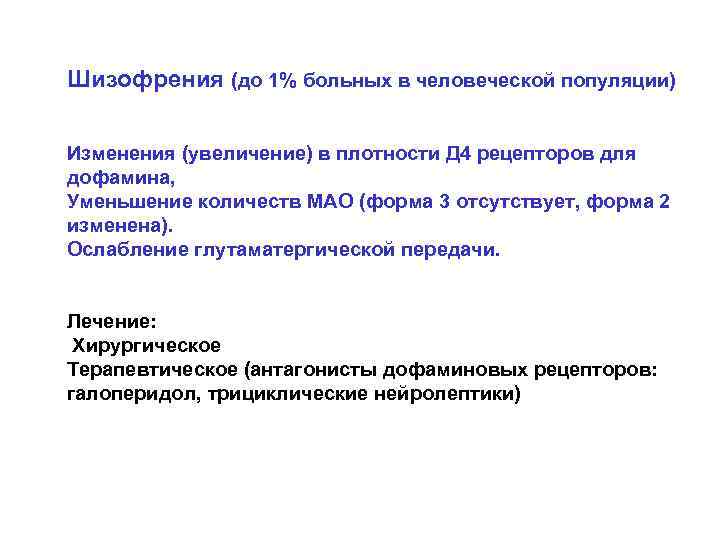 Шизофрения (до 1% больных в человеческой популяции)

Изменения (увеличение) в плотности Д4 рецепторов для дофамина,
Уменьшение количеств МАО (форма 3 отсутствует, форма 2 изменена).
Ослабление глутаматергической передачи.

Лечение:
Хирургическое
Терапевтическое (антагонисты дофаминовых рецепторов: галоперидол, трициклические нейролептики)